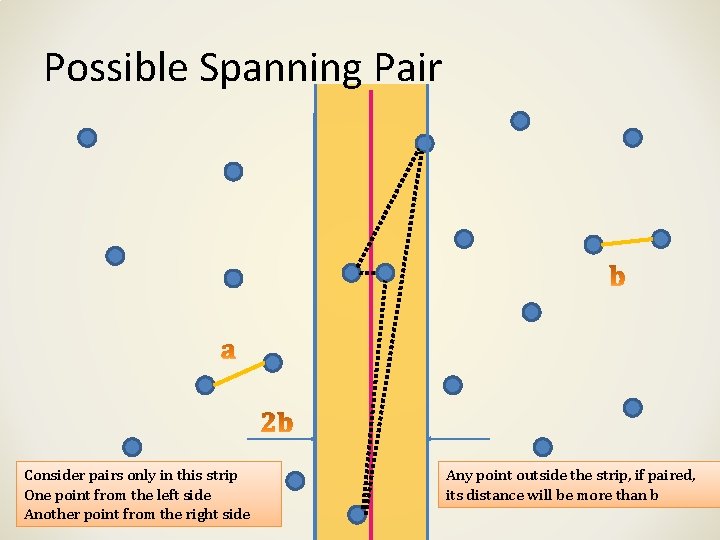 Possible Spanning Pair

b

a

2b

Consider pairs only in this strip
One point from the left side
Another point from the right side

Any point outside the strip, if paired, its distance will be more than b